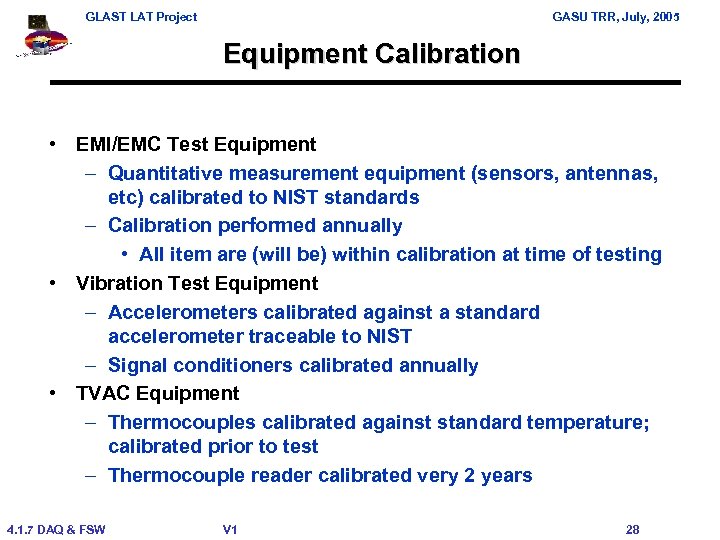 GLAST LAT Project

GASU TRR, July, 2005

Equipment Calibration

• EMI/EMC Test Equipment
– Quantitative measurement equipment (sensors, antennas, etc) calibrated to NIST standards
– Calibration performed annually
• All item are (will be) within calibration at time of testing
• Vibration Test Equipment
– Accelerometers calibrated against a standard accelerometer traceable to NIST
– Signal conditioners calibrated annually
• TVAC Equipment
– Thermocouples calibrated against standard temperature; calibrated prior to test
– Thermocouple reader calibrated very 2 years

4.1.7 DAQ & FSW

V1

28